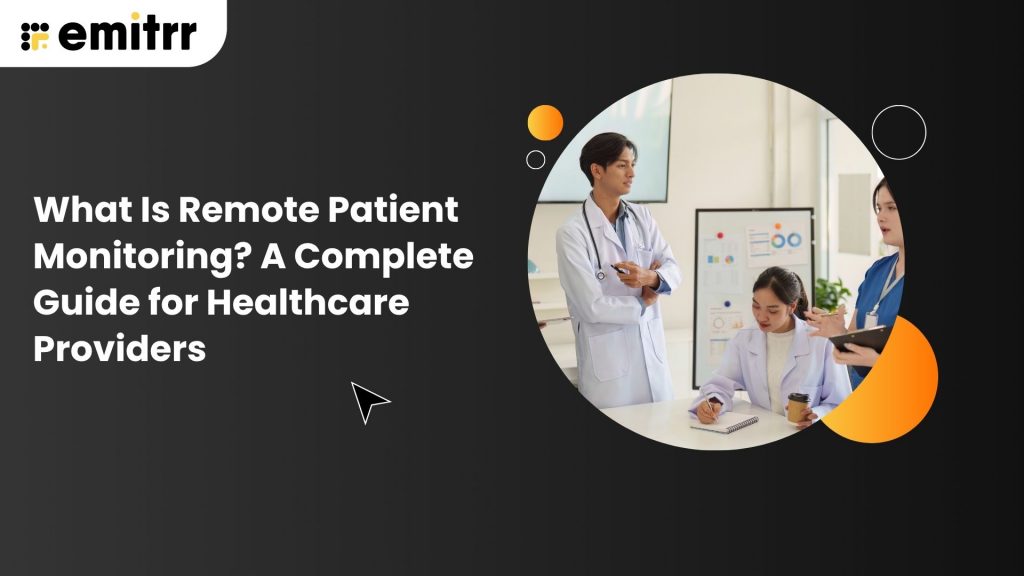 emitrr

What Is Remote Patient Monitoring? A Complete Guide for Healthcare Providers